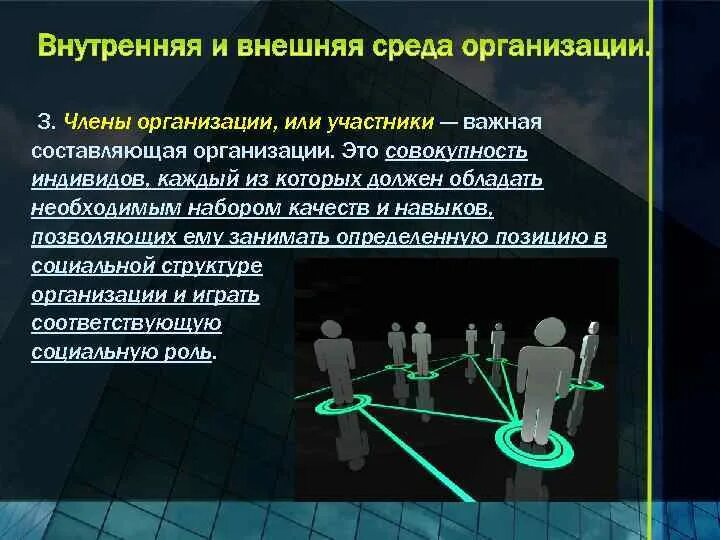 Внутренняя и внешняя среда организации.

3. Члены организации, или участники — важная составляющая организации. Это совокупность индивидов, каждый из которых должен обладать необходимым набором качеств и навыков, позволяющих ему занимать определенную позицию в социальной структуре организации и играть соответствующую социальную роль.